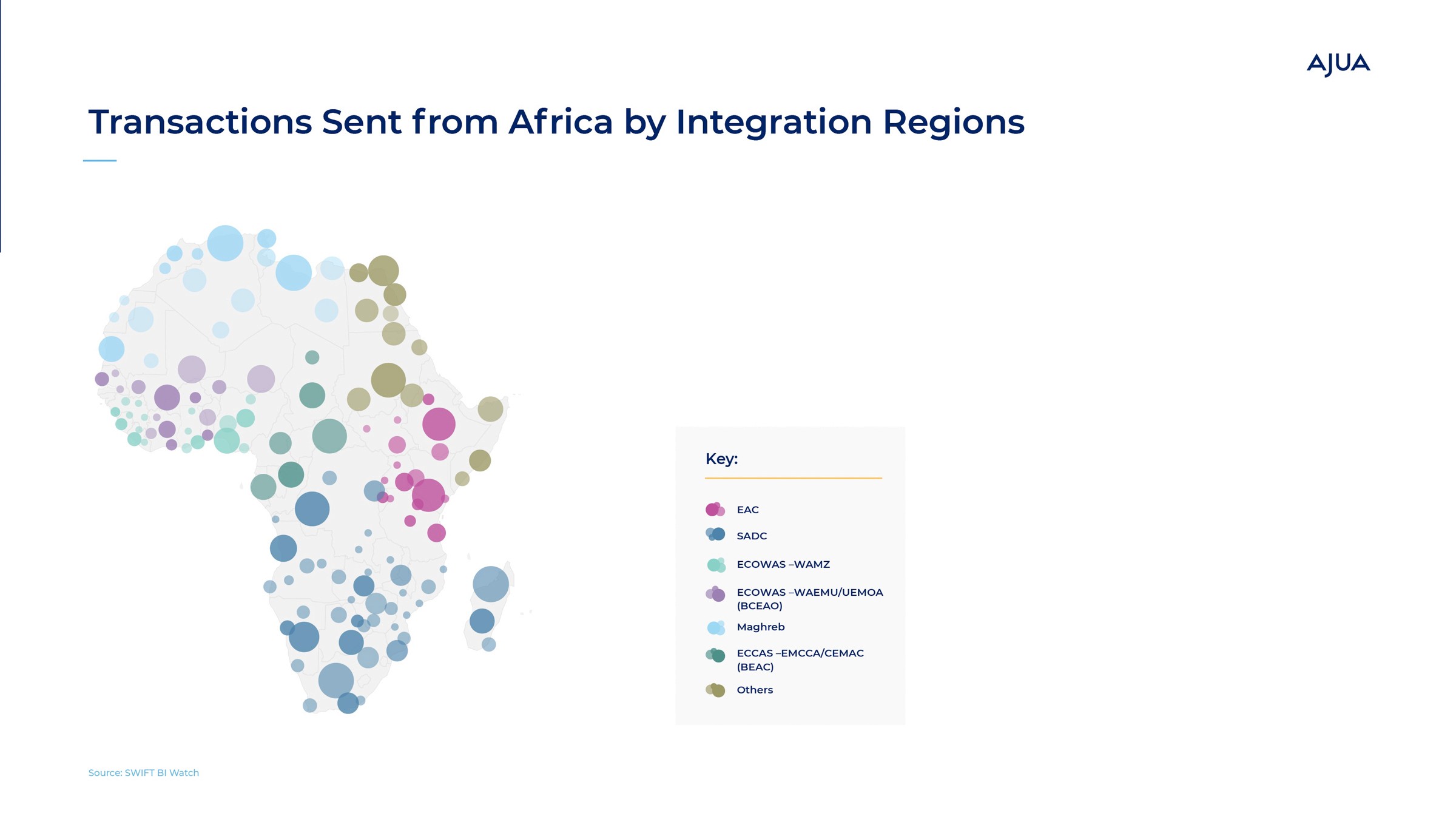 AJUA

Transactions Sent from Africa by Integration Regions

Key:

EAC

SADC

ECOWAS –WAMZ

ECOWAS –WAEMU/UEMOA (BCEAO)

Maghreb

ECCAS –EMCCA/CEMAC (BEAC)

Others

Source: SWIFT BI Watch